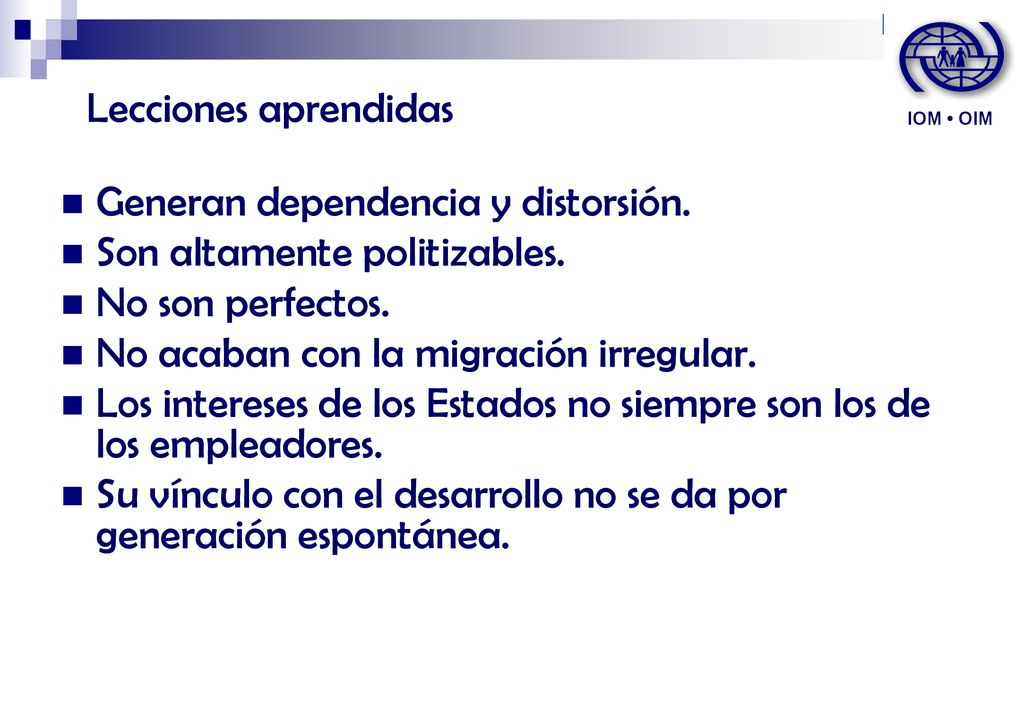 Lecciones aprendidas

IOM • OIM

- Generan dependencia y distorsión.
- Son altamente politizables.
- No son perfectos.
- No acaban con la migración irregular.
- Los intereses de los Estados no siempre son los de los empleadores.
- Su vínculo con el desarrollo no se da por generación espontánea.